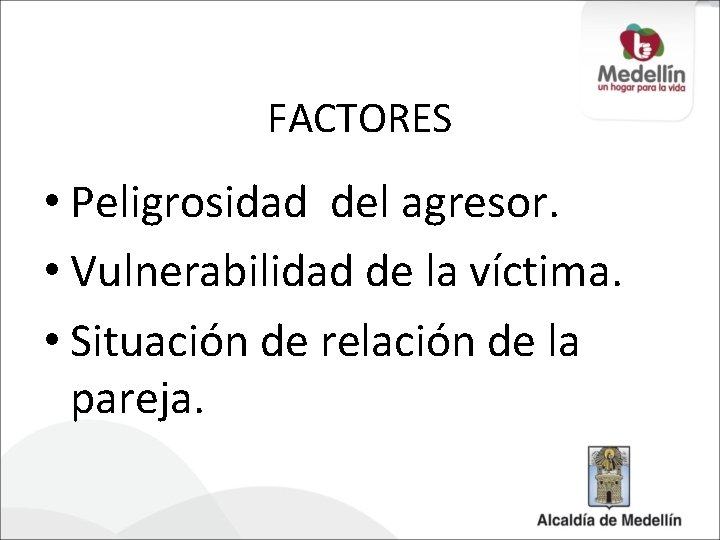 Medellín
un hogar para la vida

FACTORES

• Peligrosidad del agresor.
• Vulnerabilidad de la víctima.
• Situación de relación de la pareja.

Alcaldía de Medellín